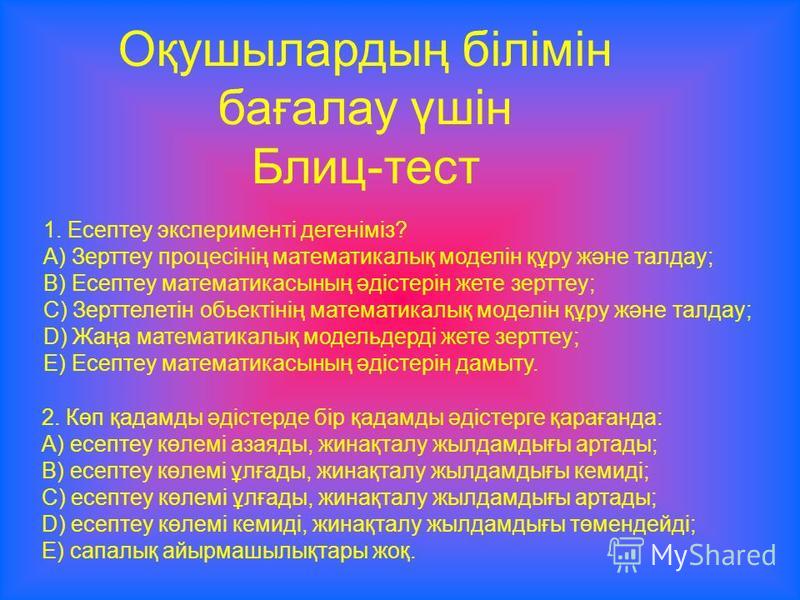 Оқушылардың білімін бағалау үшін Блиц-тест

1. Есептеу эксперименті дегеніміз?
A) Зерттеу процесінің математикалық моделін құру және талдау;
B) Есептеу математикасының әдістерін жете зерттеу;
C) Зерттелетін обьектінің математикалық моделін құру және талдау;
D) Жаңа математикалық модельдерді жете зерттеу;
E) Есептеу математикасының әдістерін дамыту.

2. Көп қадамды әдістерде бір қадамды әдістерге қарағанда:
A) есептеу көлемі азаяды, жинақталу жылдамдығы артады;
B) есептеу көлемі ұлғады, жинақталу жылдамдығы кемиді;
C) есептеу көлемі ұлғады, жинақталу жылдамдығы артады;
D) есептеу көлемі кемиді, жинақталу жылдамдығы төмендейді;
E) сапалық айырмашылықтары жоқ.

MyShared